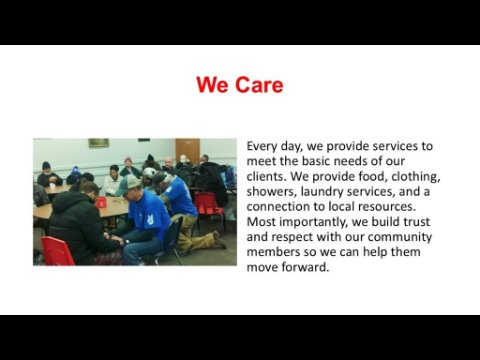 We Care

Every day, we provide services to meet the basic needs of our clients. We provide food, clothing, showers, laundry services, and a connection to local resources. Most importantly, we build trust and respect with our community members so we can help them move forward.